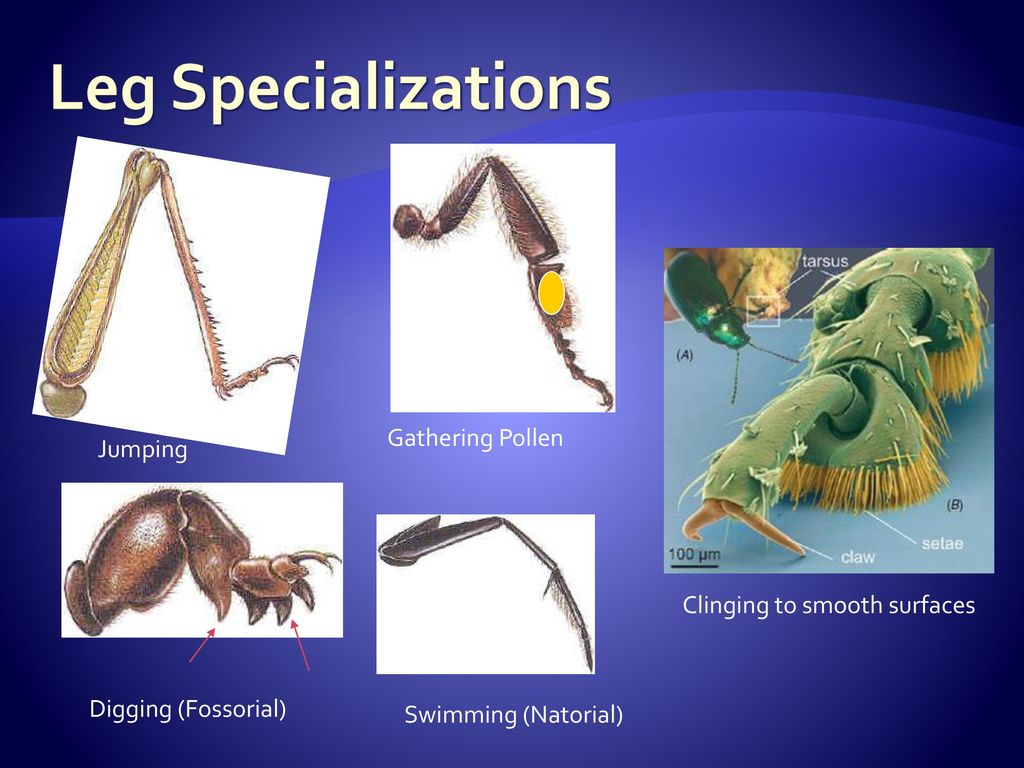 Leg Specializations

Jumping

Gathering Pollen

tarsus

(A)

(B)

100 µm

claw

setae

Clinging to smooth surfaces

Digging (Fossorial)

Swimming (Natorial)